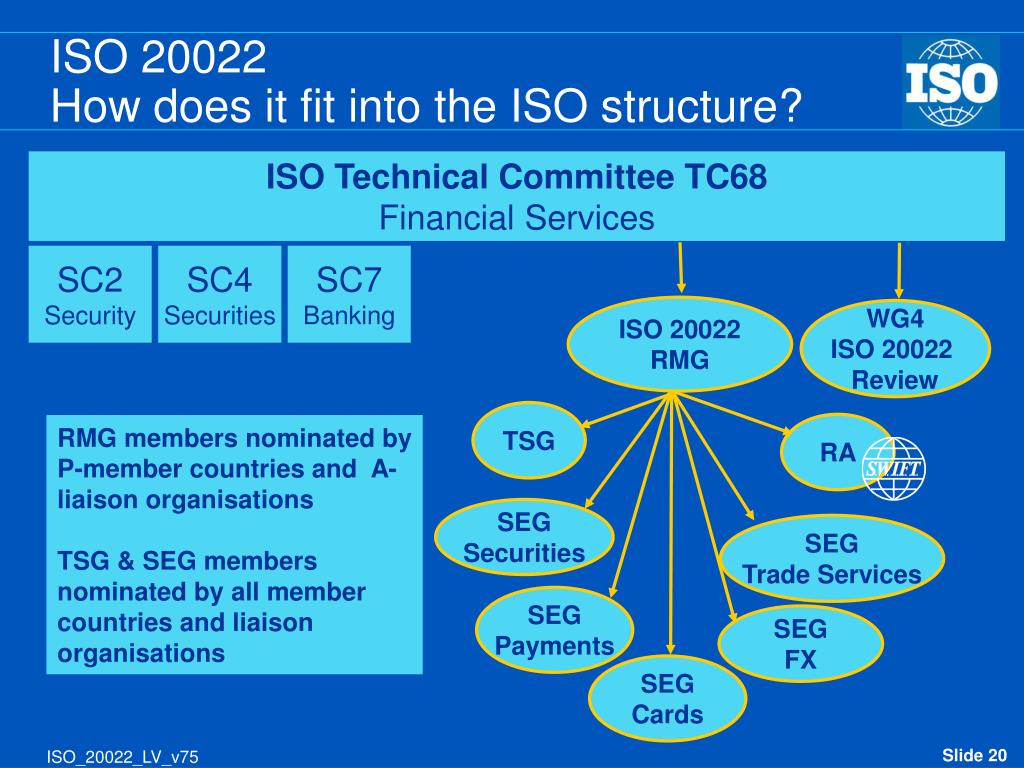 ISO 20022
How does it fit into the ISO structure?

ISO

ISO Technical Committee TC68
Financial Services

SC2
Security

SC4
Securities

SC7
Banking

ISO 20022
RMG

WG4
ISO 20022
Review

RMG members nominated by P-member countries and A-liaison organisations

TSG & SEG members nominated by all member countries and liaison organisations

TSG

RA

SWIFT

SEG
Securities

SEG
Trade Services

SEG
Payments

SEG
FX

SEG
Cards

ISO_20022_LV_v75

Slide 20